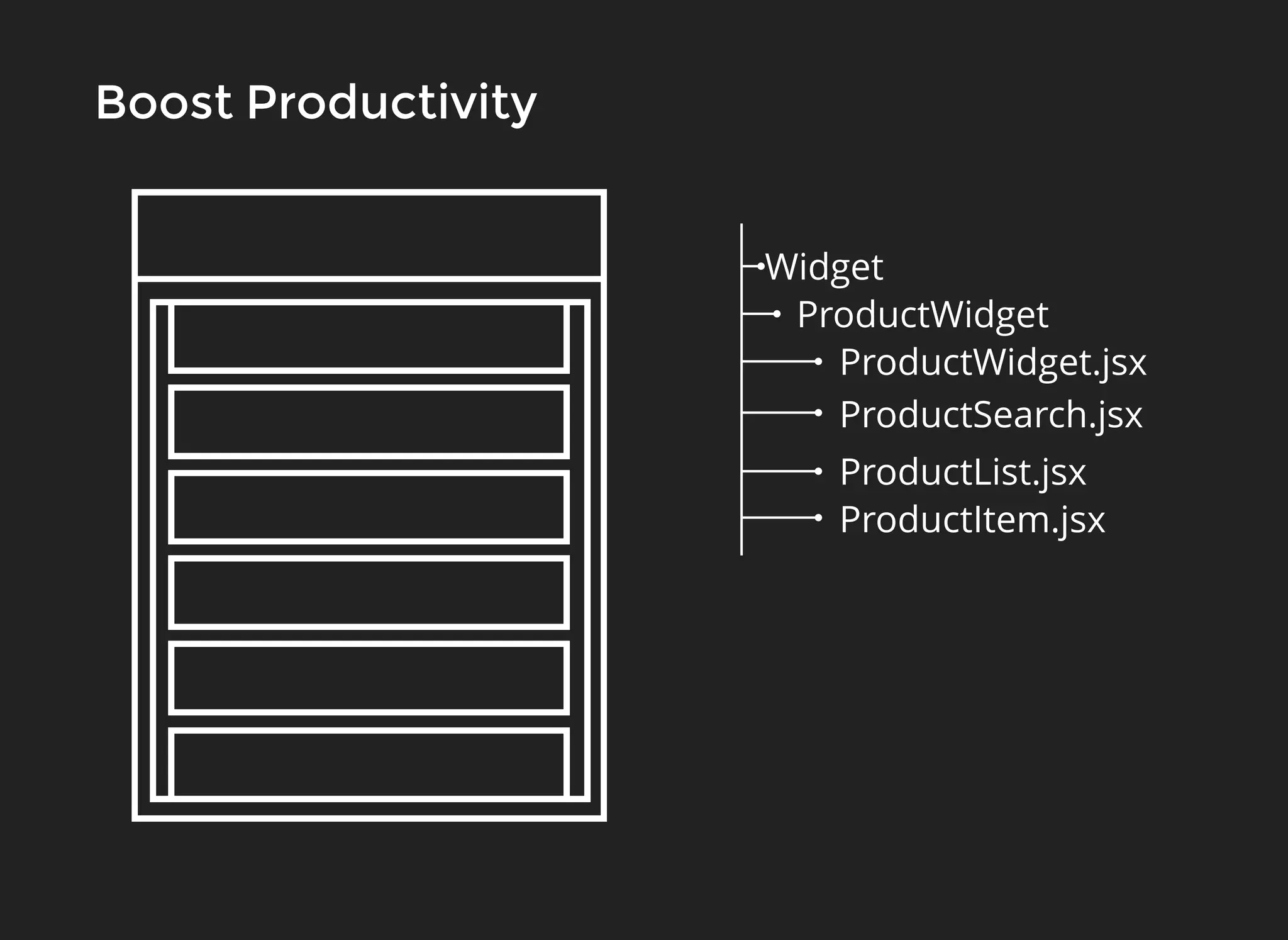 Boost Productivity

Widget
ProductWidget
ProductWidget.jsx
ProductSearch.jsx
ProductList.jsx
ProductItem.jsx